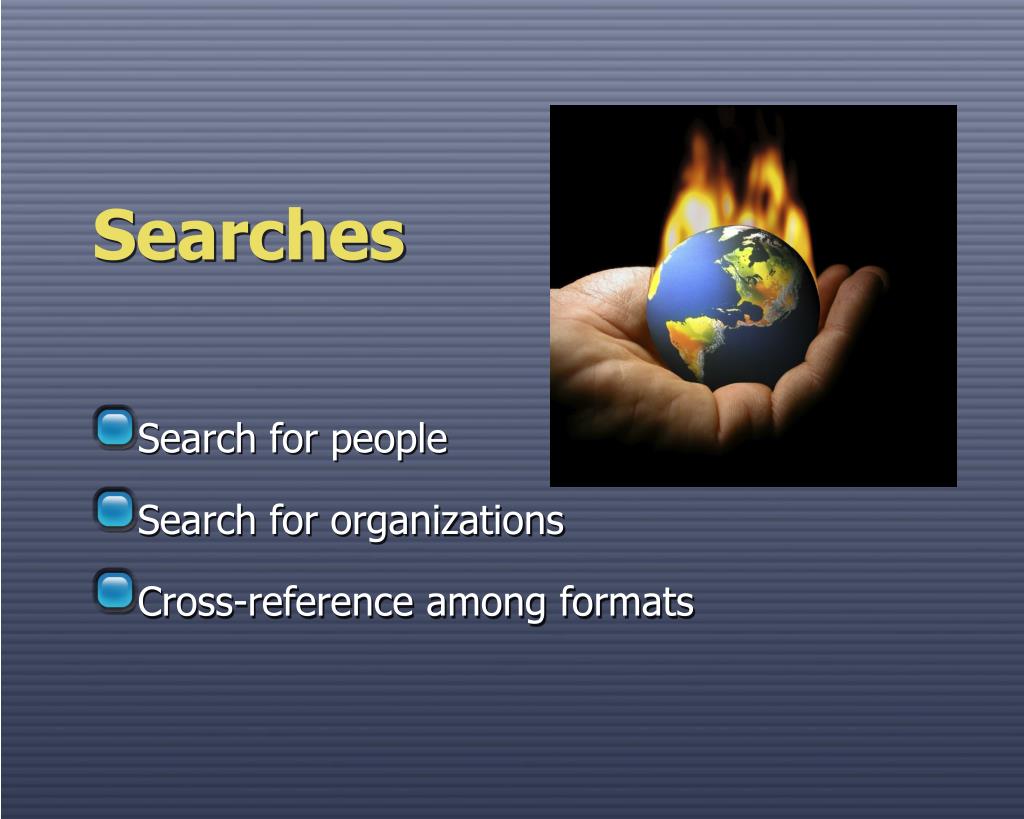 Searches

Search for people

Search for organizations

Cross-reference among formats